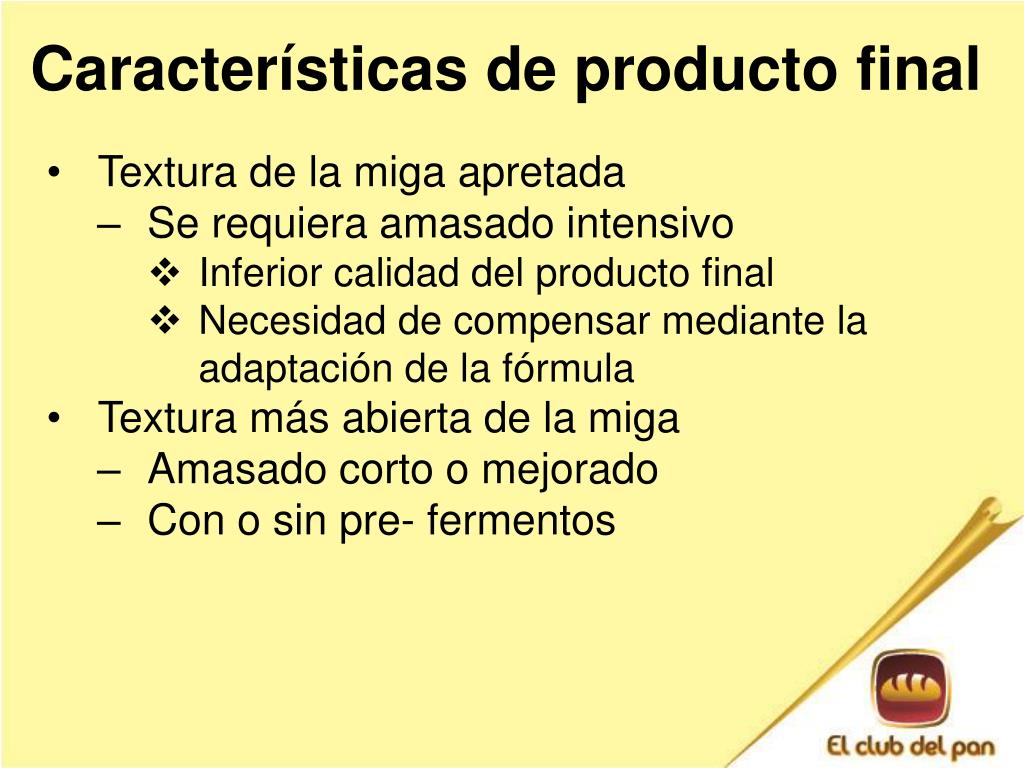 Características de producto final

• Textura de la miga apretada
– Se requiera amasado intensivo
❖ Inferior calidad del producto final
❖ Necesidad de compensar mediante la adaptación de la fórmula
• Textura más abierta de la miga
– Amasado corto o mejorado
– Con o sin pre- fermentos

El club del pan